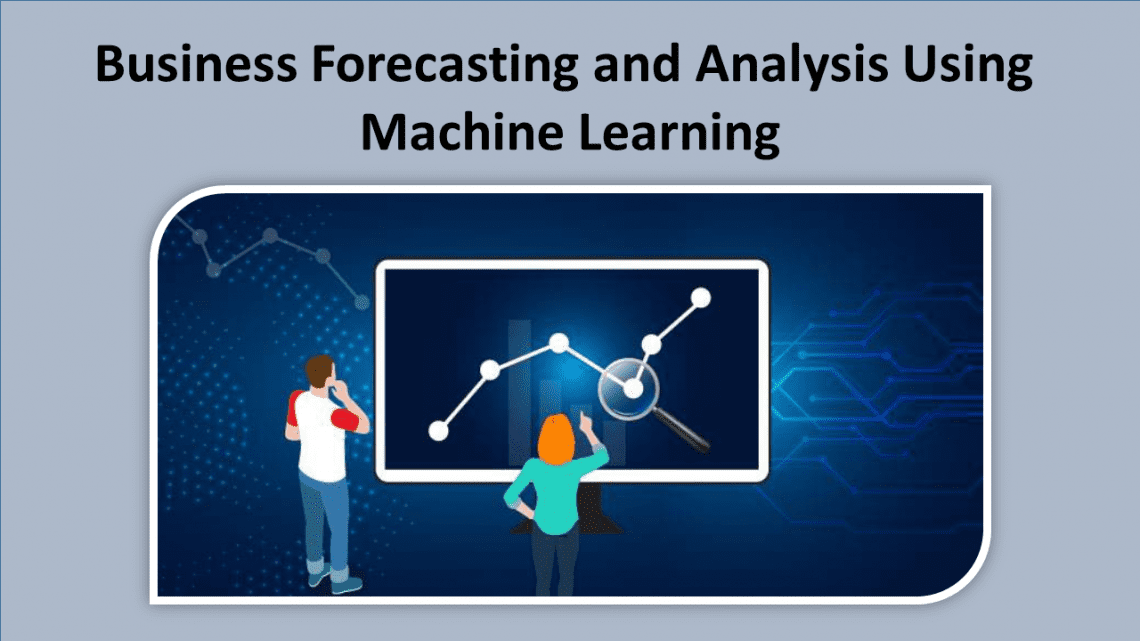 Business Forecasting and Analysis Using Machine Learning